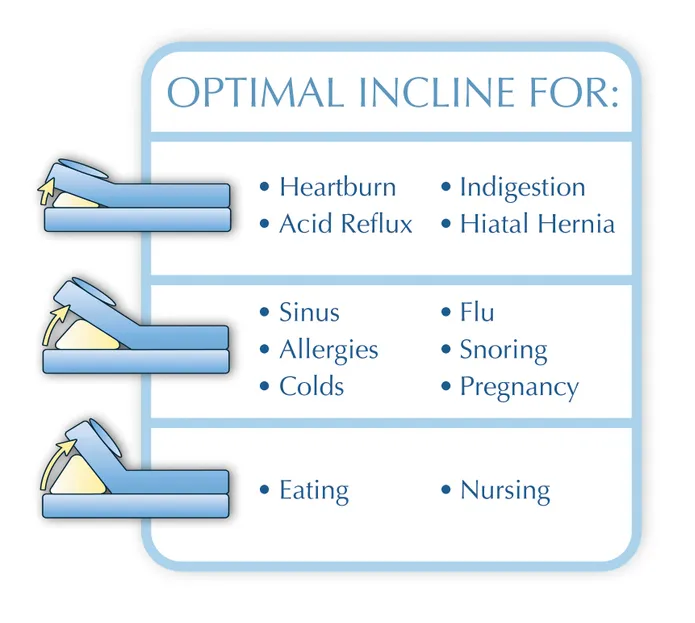 OPTIMAL INCLINE FOR:

• Heartburn
• Acid Reflux

• Indigestion
• Hiatal Hernia

• Sinus
• Allergies
• Colds

• Flu
• Snoring
• Pregnancy

• Eating

• Nursing